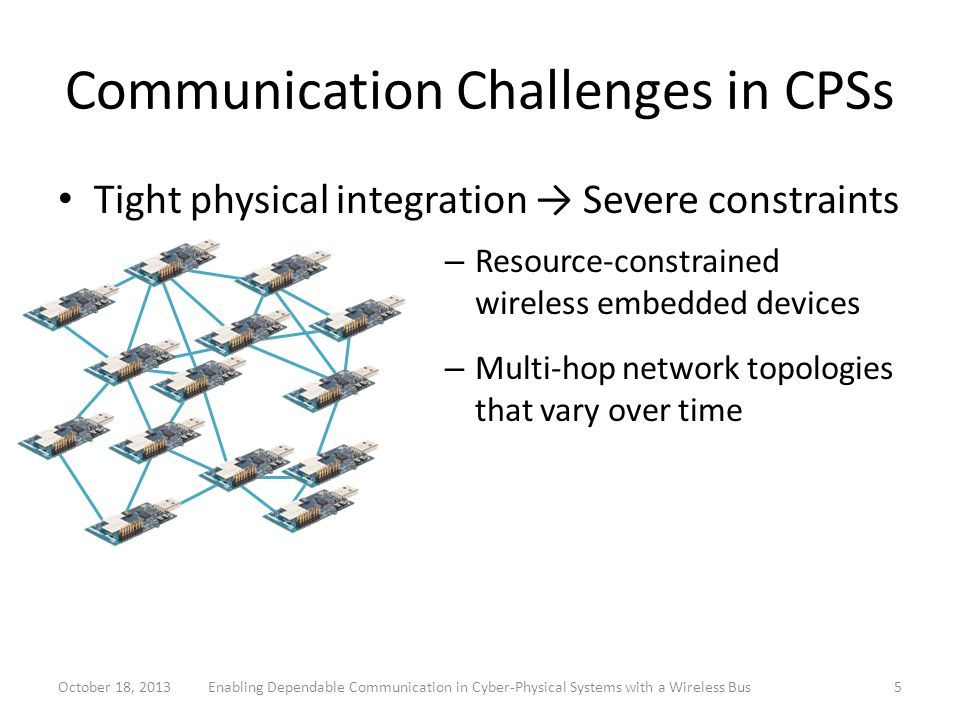 Communication Challenges in CPSs

• Tight physical integration → Severe constraints

– Resource-constrained wireless embedded devices

– Multi-hop network topologies that vary over time

October 18, 2013 Enabling Dependable Communication in Cyber-Physical Systems with a Wireless Bus 5